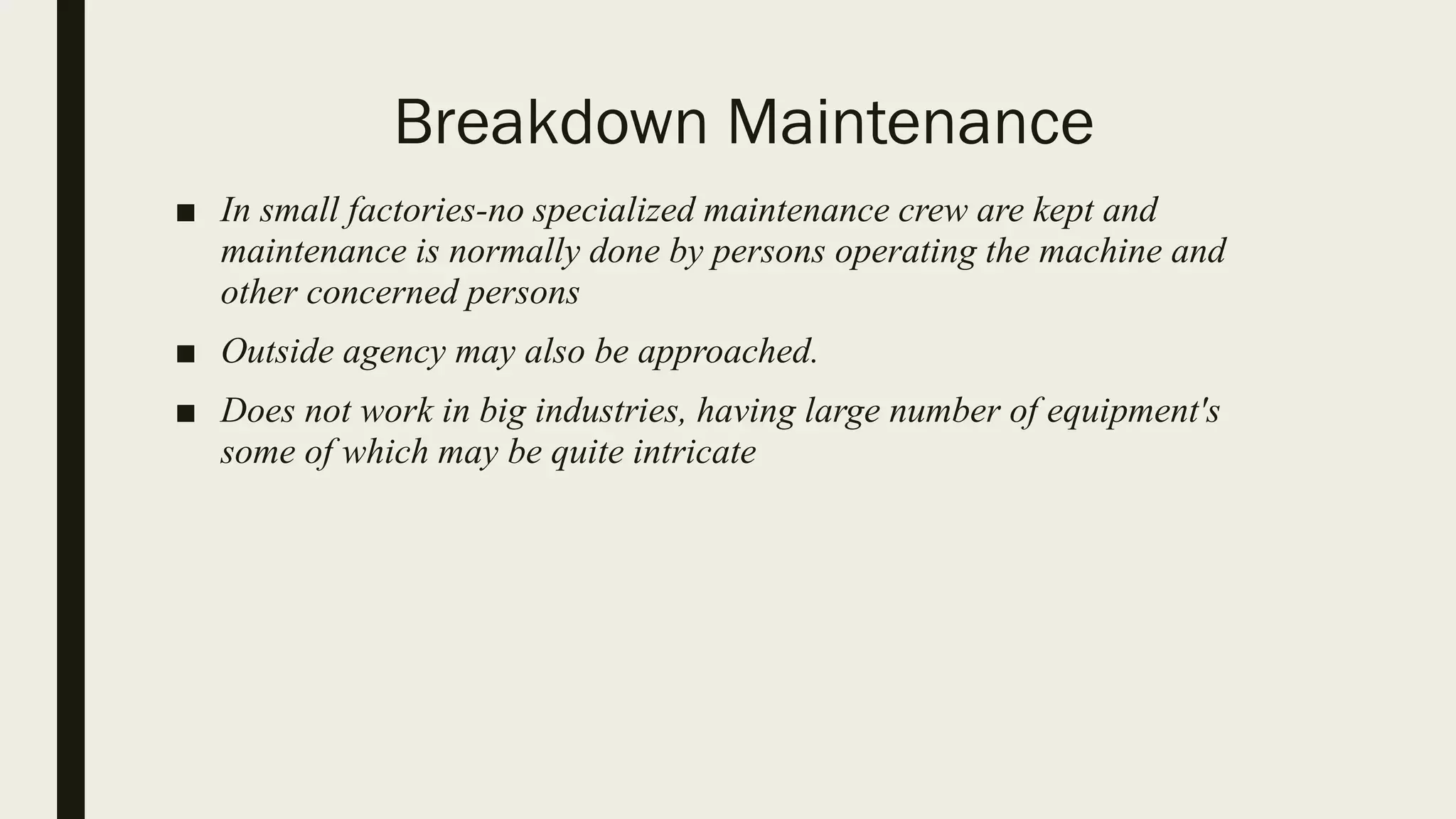 Breakdown Maintenance

■ In small factories-no specialized maintenance crew are kept and maintenance is normally done by persons operating the machine and other concerned persons

■ Outside agency may also be approached.

■ Does not work in big industries, having large number of equipment's some of which may be quite intricate